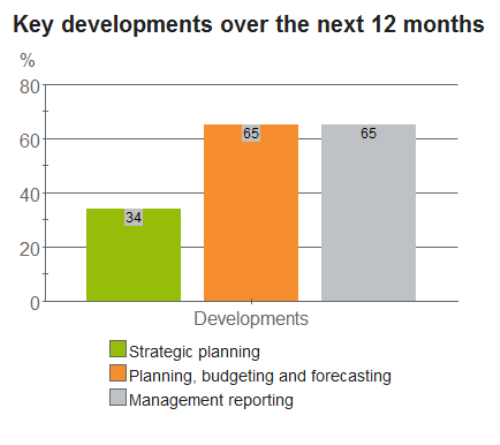 Key developments over the next 12 months

%

80
60
40
20
0

34
65
65

Developments

Strategic planning
Planning, budgeting and forecasting
Management reporting